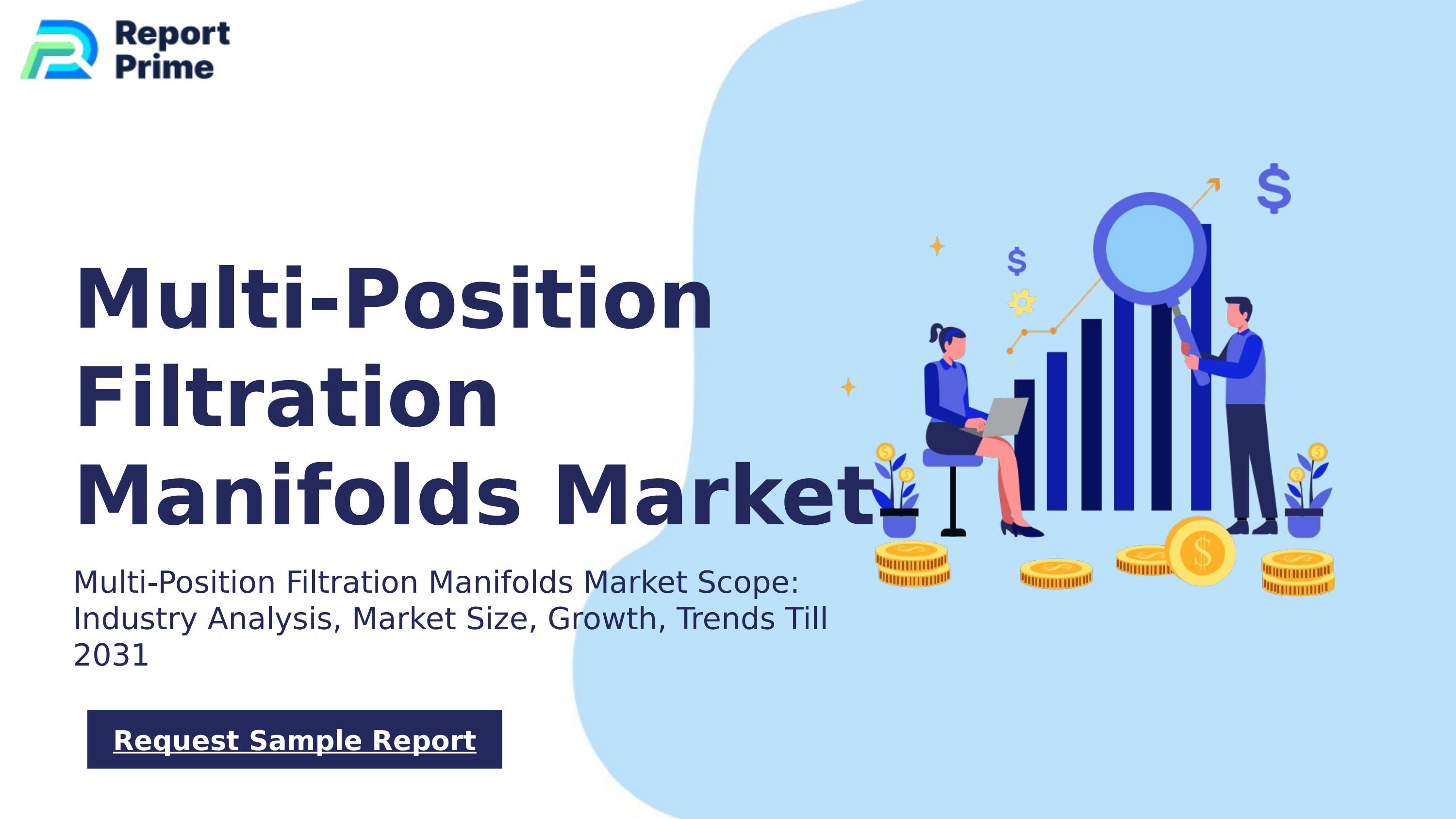 Report Prime

Multi-Position Filtration Manifolds Market

Multi-Position Filtration Manifolds Market Scope: Industry Analysis, Market Size, Growth, Trends Till 2031

Request Sample Report